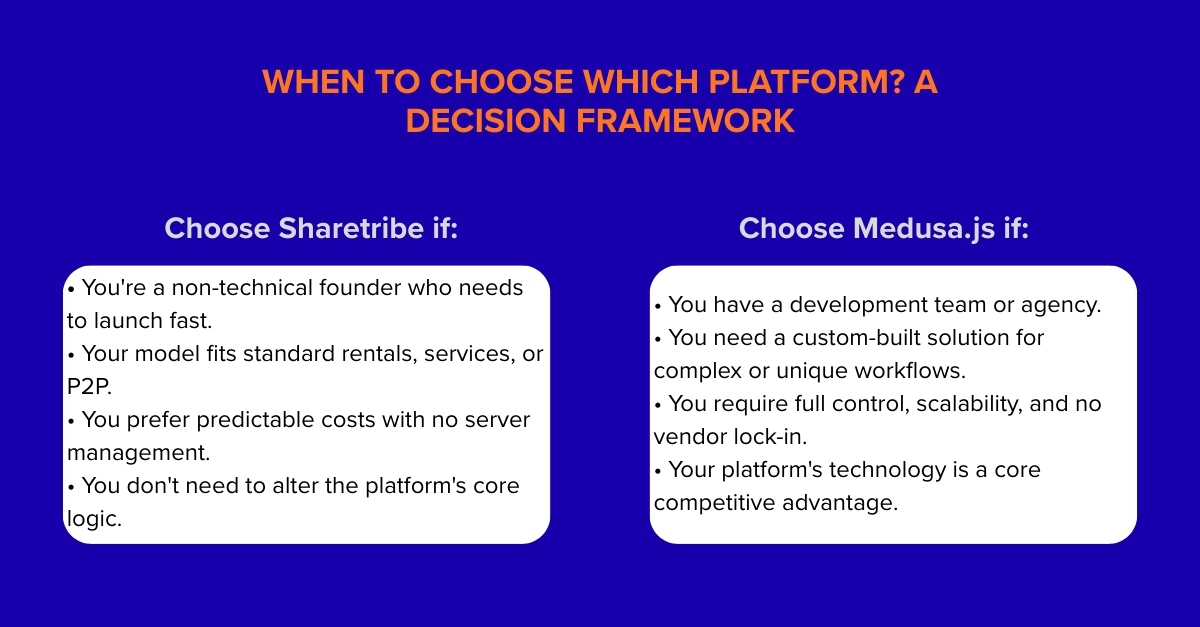 WHEN TO CHOOSE WHICH PLATFORM? A DECISION FRAMEWORK

Choose Sharetribe if:

• You're a non-technical founder who needs to launch fast.
• Your model fits standard rentals, services, or P2P.
• You prefer predictable costs with no server management.
• You don't need to alter the platform's core logic.

Choose Medusa.js if:

• You have a development team or agency.
• You need a custom-built solution for complex or unique workflows.
• You require full control, scalability, and no vendor lock-in.
• Your platform's technology is a core competitive advantage.